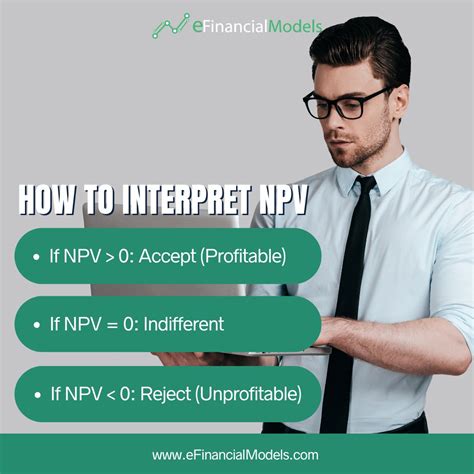 eFinancialModels

HOW TO INTERPRET NPV

• If NPV > 0: Accept (Profitable)

• If NPV = 0: Indifferent

• If NPV < 0: Reject (Unprofitable)

www.eFinancialModels.com